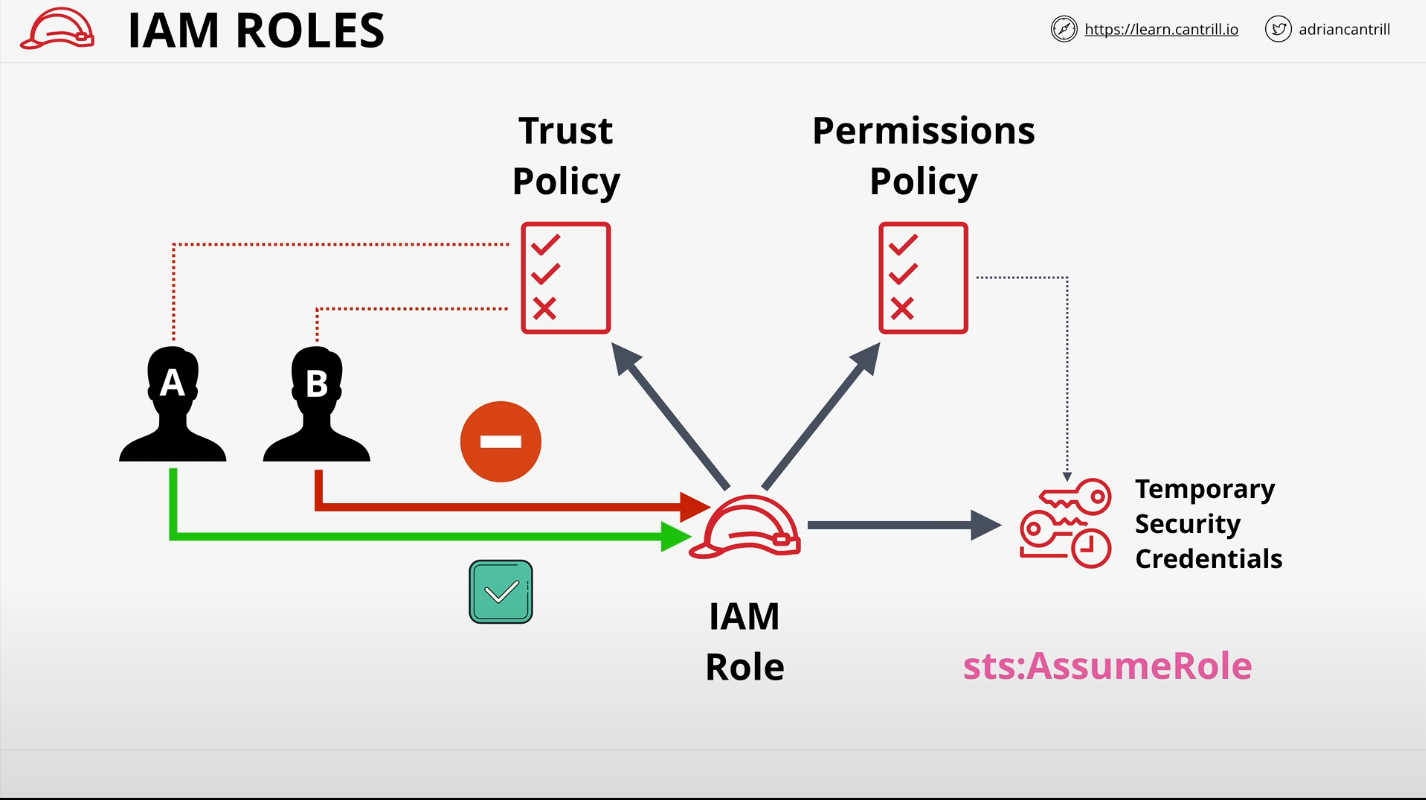 IAM ROLES

https://learn.cantrill.io
adriancantrill

Trust Policy

Permissions Policy

A

B

IAM Role

Temporary Security Credentials

sts:AssumeRole